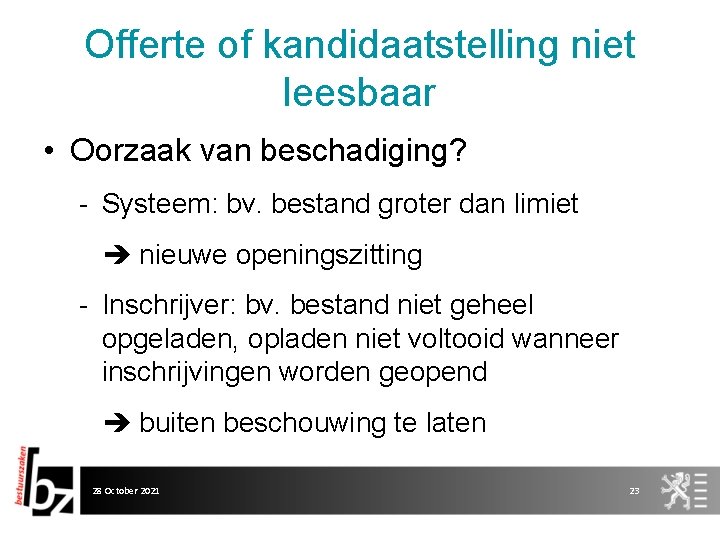 Offerte of kandidaatstelling niet leesbaar

• Oorzaak van beschadiging?

- Systeem: bv. bestand groter dan limiet

➔ nieuwe openingszitting

- Inschrijver: bv. bestand niet geheel opgeladen, opladen niet voltooid wanneer inschrijvingen worden geopend

➔ buiten beschouwing te laten

bestuurszaken bz

28 October 2021

23